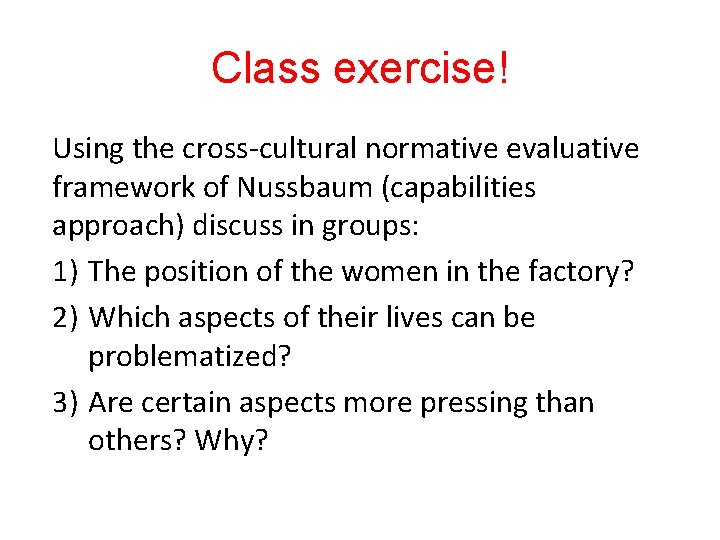 Class exercise!

Using the cross-cultural normative evaluative framework of Nussbaum (capabilities approach) discuss in groups:

1) The position of the women in the factory?

2) Which aspects of their lives can be problematized?

3) Are certain aspects more pressing than others? Why?